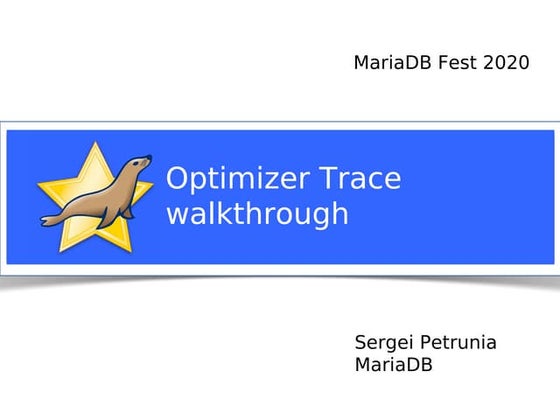 MariaDB Fest 2020

Optimizer Trace walkthrough

Sergei Petrunia
MariaDB